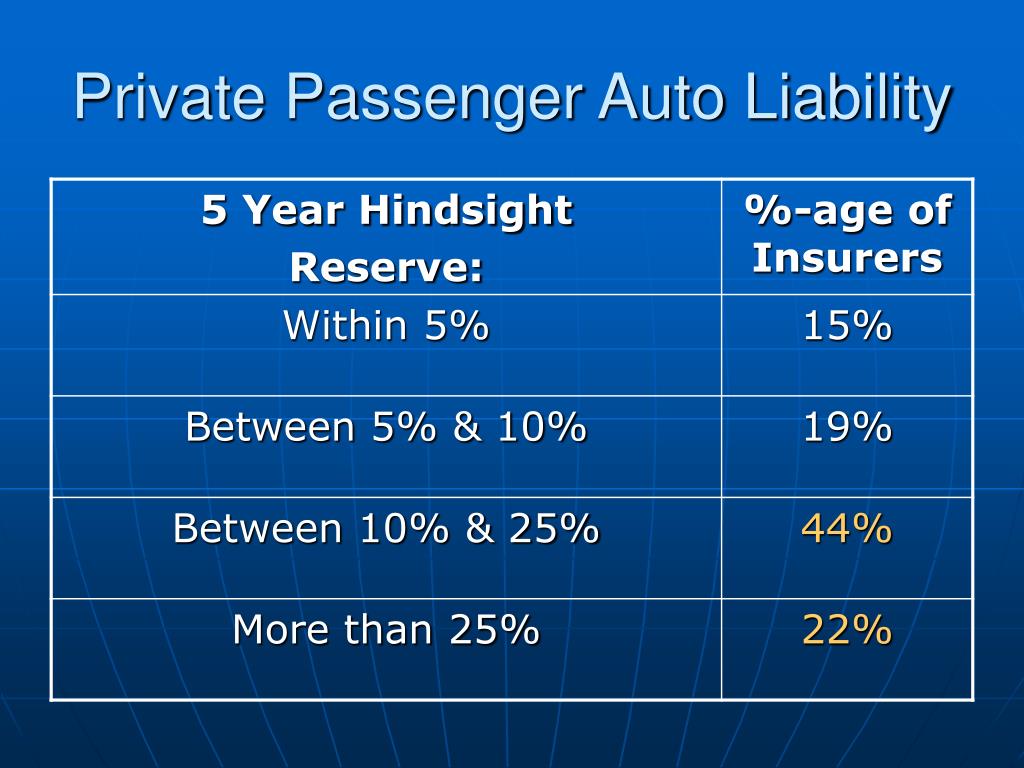 Private Passenger Auto Liability

| 5 Year Hindsight Reserve: | %-age of Insurers |
|---|---|
| Within 5% | 15% |
| Between 5% & 10% | 19% |
| Between 10% & 25% | 44% |
| More than 25% | 22% |